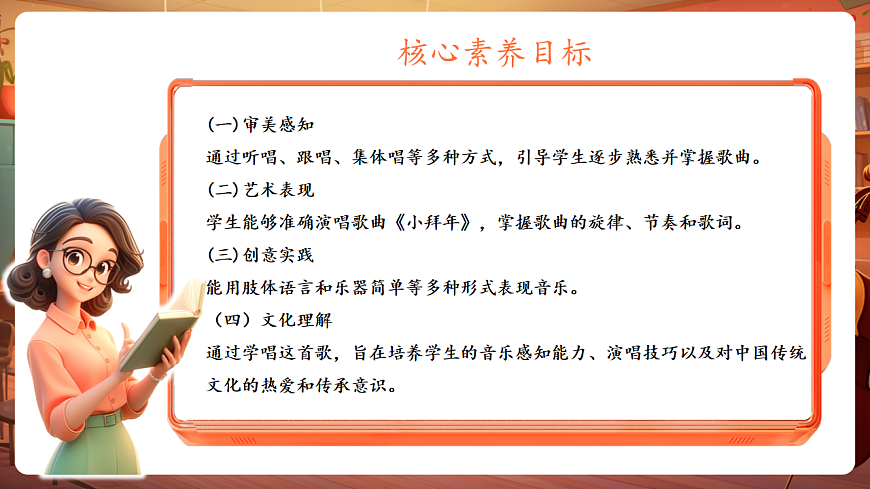 核心素养目标

(一)审美感知
通过听唱、跟唱、集体唱等多种方式，引导学生逐步熟悉并掌握歌曲。
(二)艺术表现
学生能够准确演唱歌曲《小拜年》，掌握歌曲的旋律、节奏和歌词。
(三)创意实践
能用肢体语言和乐器简单等多种形式表现音乐。
（四）文化理解
通过学唱这首歌，旨在培养学生的音乐感知能力、演唱技巧以及对中国传统文化的热爱和传承意识。